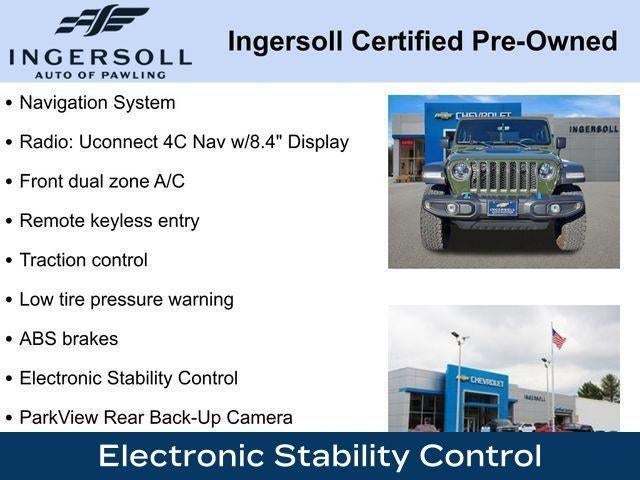 INGERSOLL
AUTO OF PAWLING

Ingersoll Certified Pre-Owned

• Navigation System
• Radio: Uconnect 4C Nav w/8.4" Display
• Front dual zone A/C
• Remote keyless entry
• Traction control
• Low tire pressure warning
• ABS brakes
• Electronic Stability Control
• ParkView Rear Back-Up Camera

CHEVROLET
INGERSOLL
INGERSOLL

CHEVROLET
INGERSOLL

Electronic Stability Control